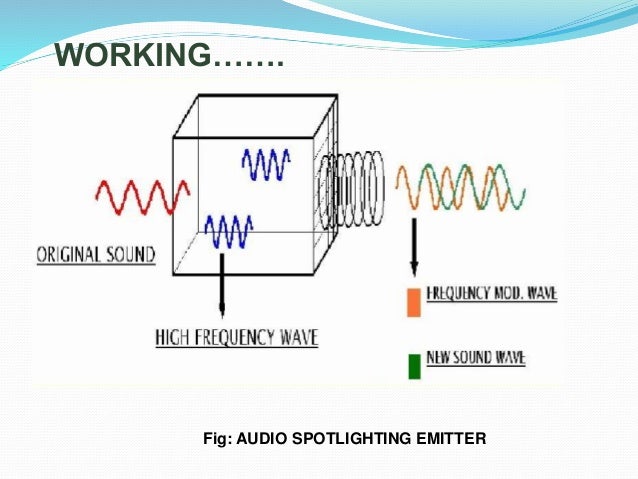 WORKING…….

ORIGINAL SOUND

HIGH FREQUENCY WAVE

FREQUENCY MOD. WAVE

NEW SOUND WAVE

Fig: AUDIO SPOTLIGHTING EMITTER